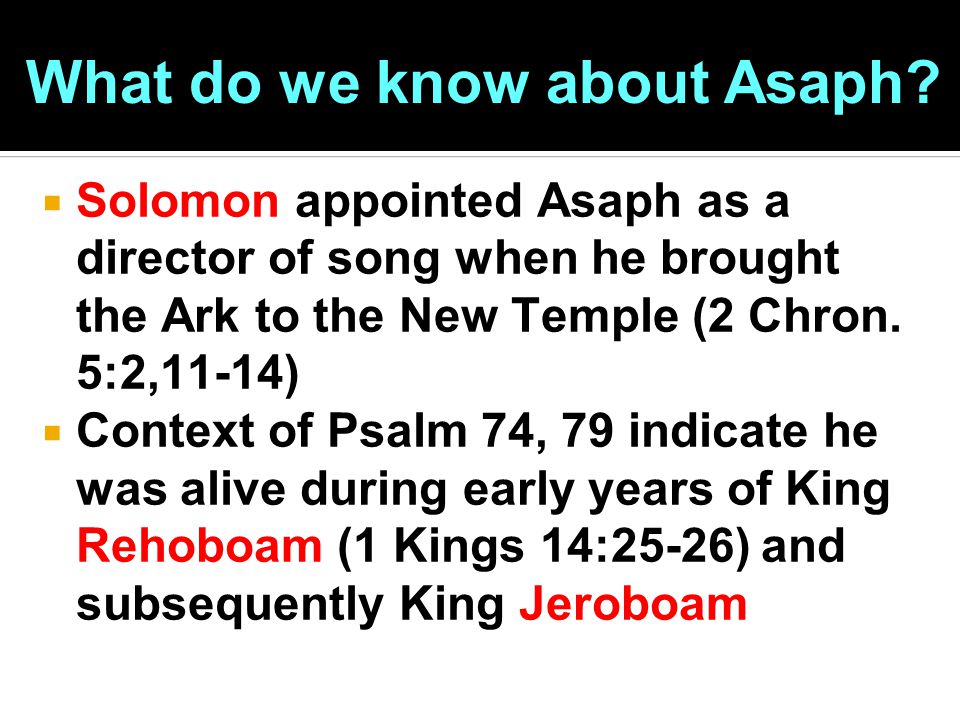 What do we know about Asaph?

▪ Solomon appointed Asaph as a director of song when he brought the Ark to the New Temple (2 Chron. 5:2,11-14)
▪ Context of Psalm 74, 79 indicate he was alive during early years of King Rehoboam (1 Kings 14:25-26) and subsequently King Jeroboam